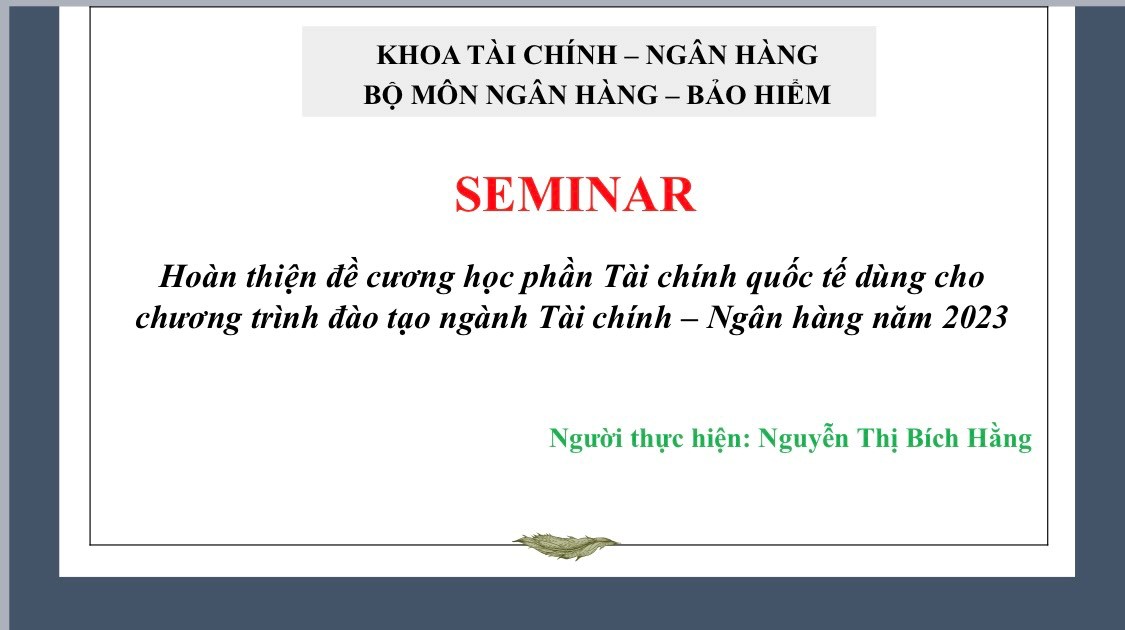 KHOA TÀI CHÍNH – NGÂN HÀNG
BỘ MÔN NGÂN HÀNG – BẢO HIỂM

SEMINAR

Hoàn thiện đề cương học phần Tài chính quốc tế dùng cho chương trình đào tạo ngành Tài chính – Ngân hàng năm 2023

Người thực hiện: Nguyễn Thị Bích Hằng